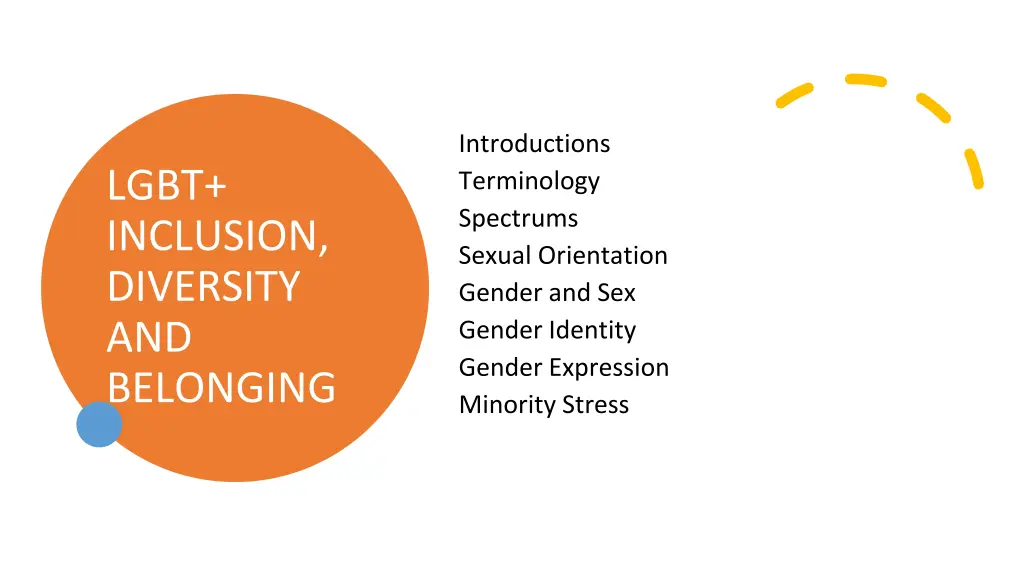 LGBT+ INCLUSION, DIVERSITY AND BELONGING

Introductions
Terminology
Spectrums
Sexual Orientation
Gender and Sex
Gender Identity
Gender Expression
Minority Stress